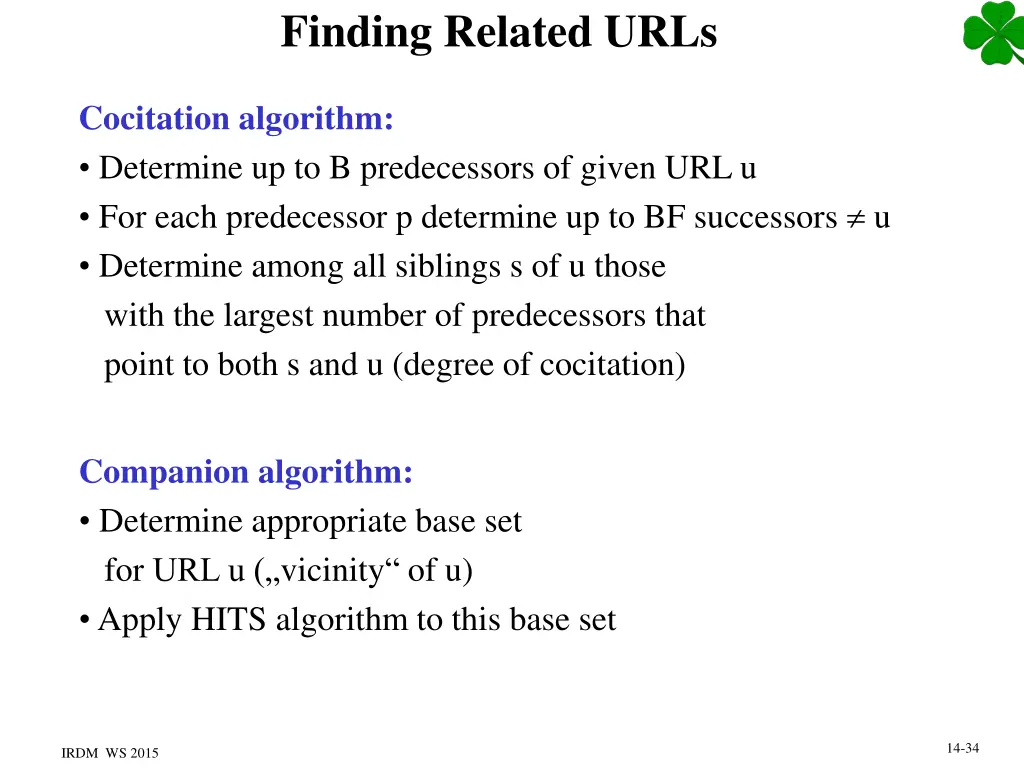 Finding Related URLs

Cocitation algorithm:
• Determine up to B predecessors of given URL u
• For each predecessor p determine up to BF successors $\neq$ u
• Determine among all siblings s of u those with the largest number of predecessors that point to both s and u (degree of cocitation)

Companion algorithm:
• Determine appropriate base set for URL u („vicinity“ of u)
• Apply HITS algorithm to this base set

IRDM WS 2015

14-34